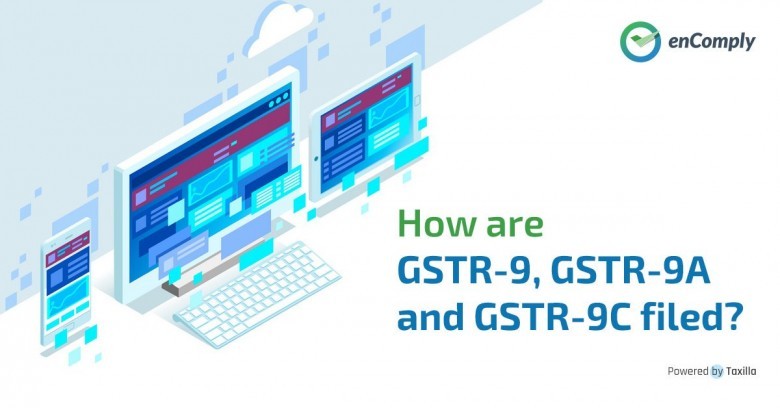 enComply

How are GSTR-9, GSTR-9A and GSTR-9C filed?

Powered by Taxilla